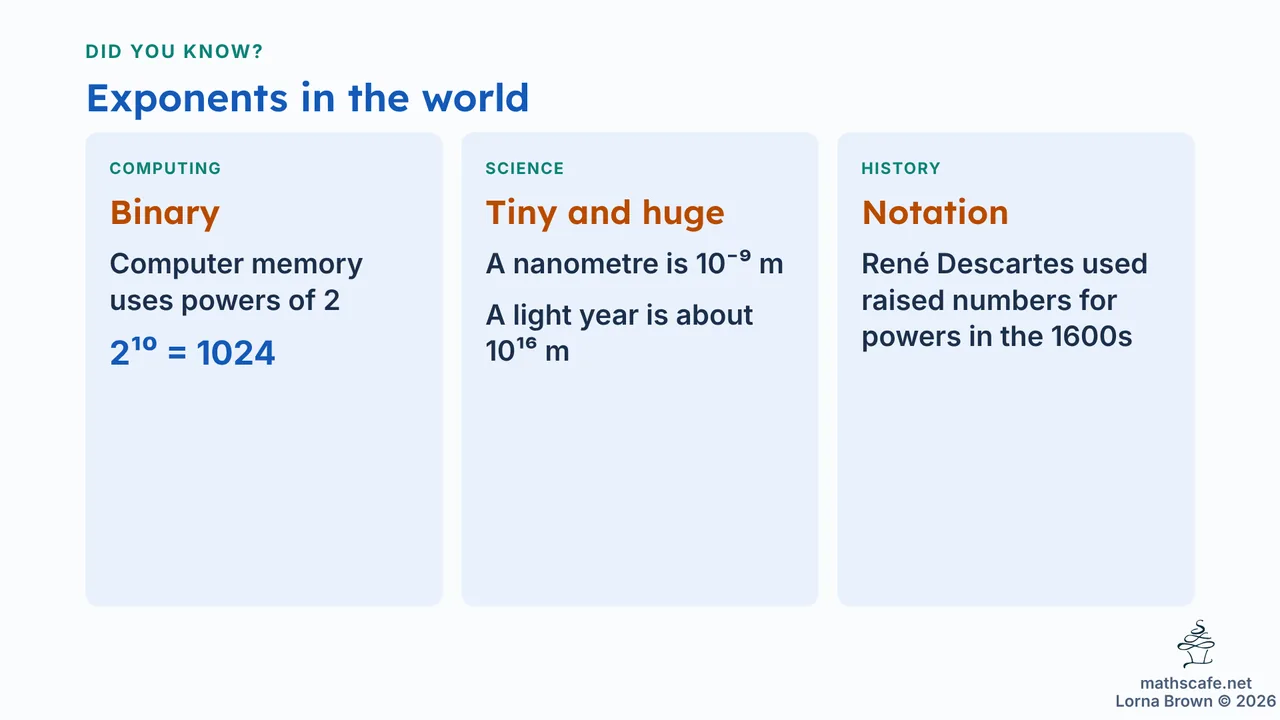 DID YOU KNOW?

Exponents in the world

COMPUTING

Binary

Computer memory uses powers of 2

$2^{10} = 1024$

SCIENCE

Tiny and huge

A nanometre is $10^{-9}$ m

A light year is about $10^{16}$ m

HISTORY

Notation

René Descartes used raised numbers for powers in the 1600s

mathscafe.net
Lorna Brown © 2026